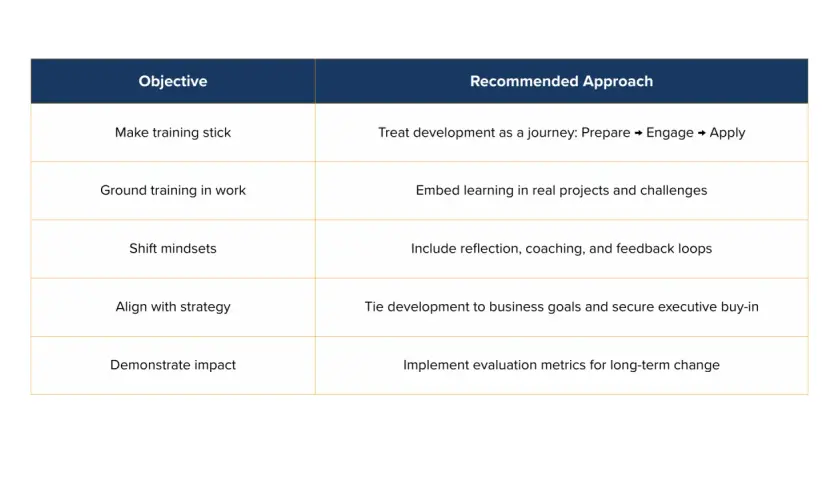 | Objective | Recommended Approach |
|---|---|
| Make training stick | Treat development as a journey: Prepare → Engage → Apply |
| Ground training in work | Embed learning in real projects and challenges |
| Shift mindsets | Include reflection, coaching, and feedback loops |
| Align with strategy | Tie development to business goals and secure executive buy-in |
| Demonstrate impact | Implement evaluation metrics for long-term change |